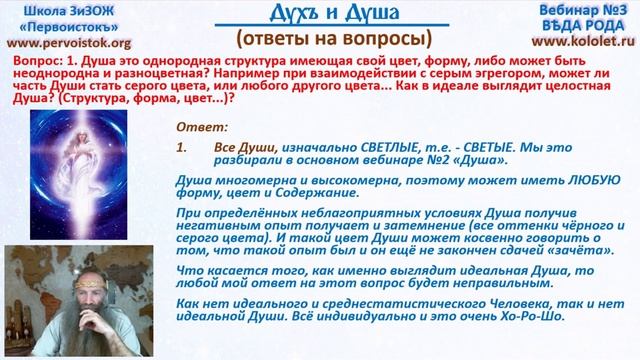 Школа ЗиЗОЖ
«Первоистокъ»
www.pervoistok.org

Духъ и Душа
(ответы на вопросы)

Вебинар №3
ВѢДА РОДА
www.kololet.ru

Вопрос: 1. Душа это однородная структура имеющая свой цвет, форму, либо может быть неоднородна и разноцветная? Например при взаимодействии с серым эгрегором, может ли часть Души стать серого цвета, или любого другого цвета... Как в идеале выглядит целостная Душа? (Структура, форма, цвет...)?

Ответ:

1. Все Души, изначально СВЕТЛЫЕ, т.е. - СВЕТЫЕ. Мы это разбирали в основном вебинаре №2 «Душа».

Душа многомерна и высокомерна, поэтому может иметь ЛЮБУЮ форму, цвет и Содержание.

При определённых неблагоприятных условиях Душа получив негативным опыт получает и затемнение (все оттенки чёрного и серого цвета). И такой цвет Души может косвенно говорить о том, что такой опыт был и он ещё не закончен сдачей «зачёта».

Что касается того, как именно выглядит идеальная Душа, то любой мой ответ на этот вопрос будет неправильным.

Как нет идеального и среднестатистического Человека, так и нет идеальной Души. Всё индивидуально и это очень Хо-Ро-Шо.